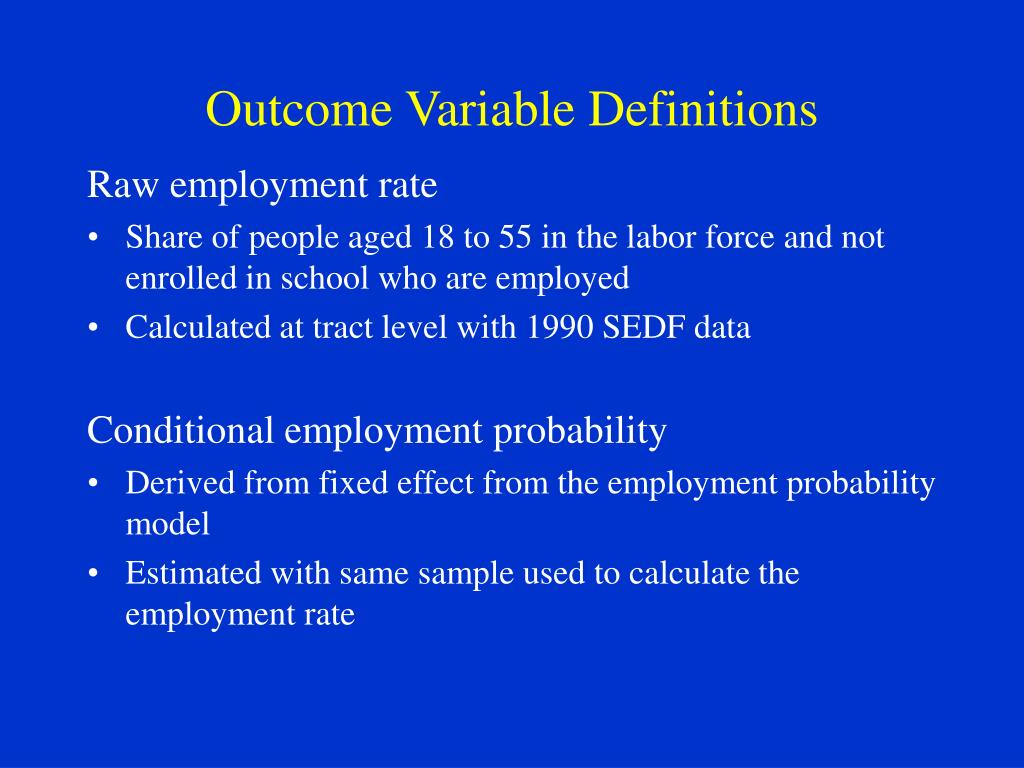 Outcome Variable Definitions

Raw employment rate

• Share of people aged 18 to 55 in the labor force and not enrolled in school who are employed
• Calculated at tract level with 1990 SEDF data

Conditional employment probability

• Derived from fixed effect from the employment probability model
• Estimated with same sample used to calculate the employment rate